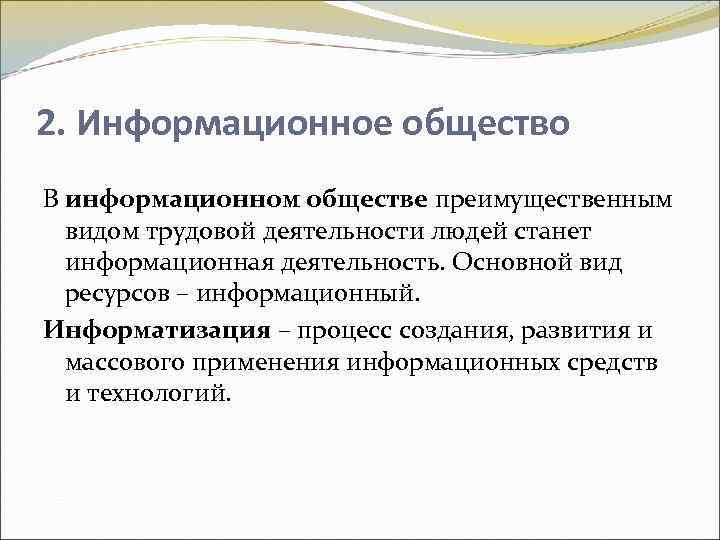 2. Информационное общество

В информационном обществе преимущественным видом трудовой деятельности людей станет информационная деятельность. Основной вид ресурсов – информационный.

Информатизация – процесс создания, развития и массового применения информационных средств и технологий.